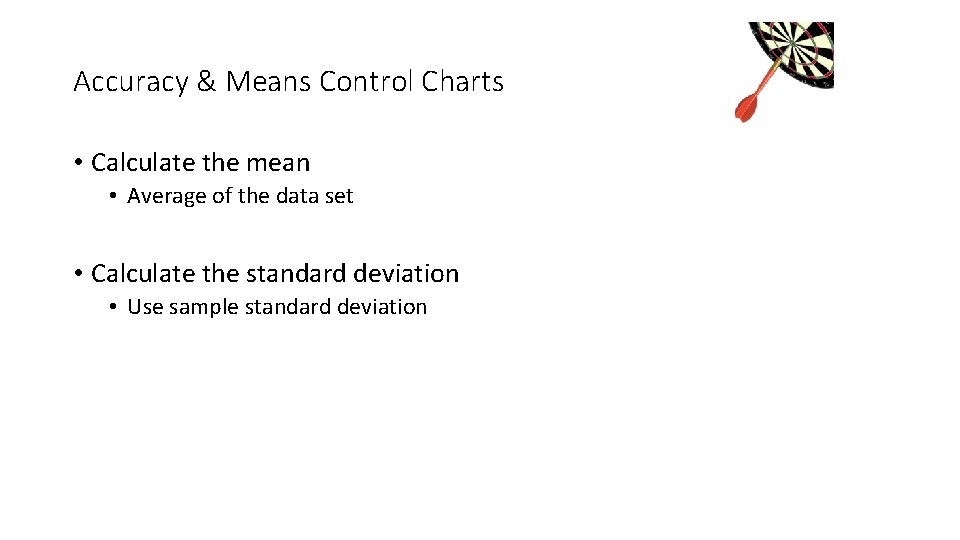 Accuracy & Means Control Charts

• Calculate the mean
• Average of the data set

• Calculate the standard deviation
• Use sample standard deviation